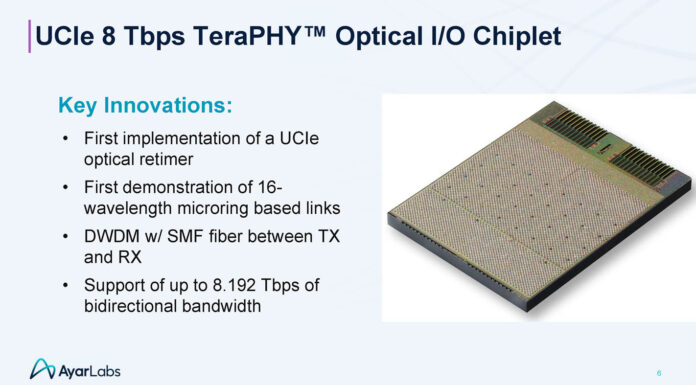 UCIe 8 Tbps TeraPHY™ Optical I/O Chiplet

Key Innovations:

• First implementation of a UCIe optical retimer
• First demonstration of 16-wavelength microring based links
• DWDM w/ SMF fiber between TX and RX
• Support of up to 8.192 Tbps of bidirectional bandwidth

AyarLabs

6